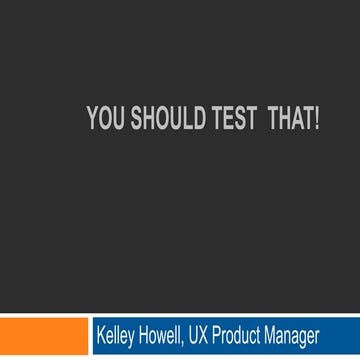 YOU SHOULD TEST THAT!

Kelley Howell, UX Product Manager